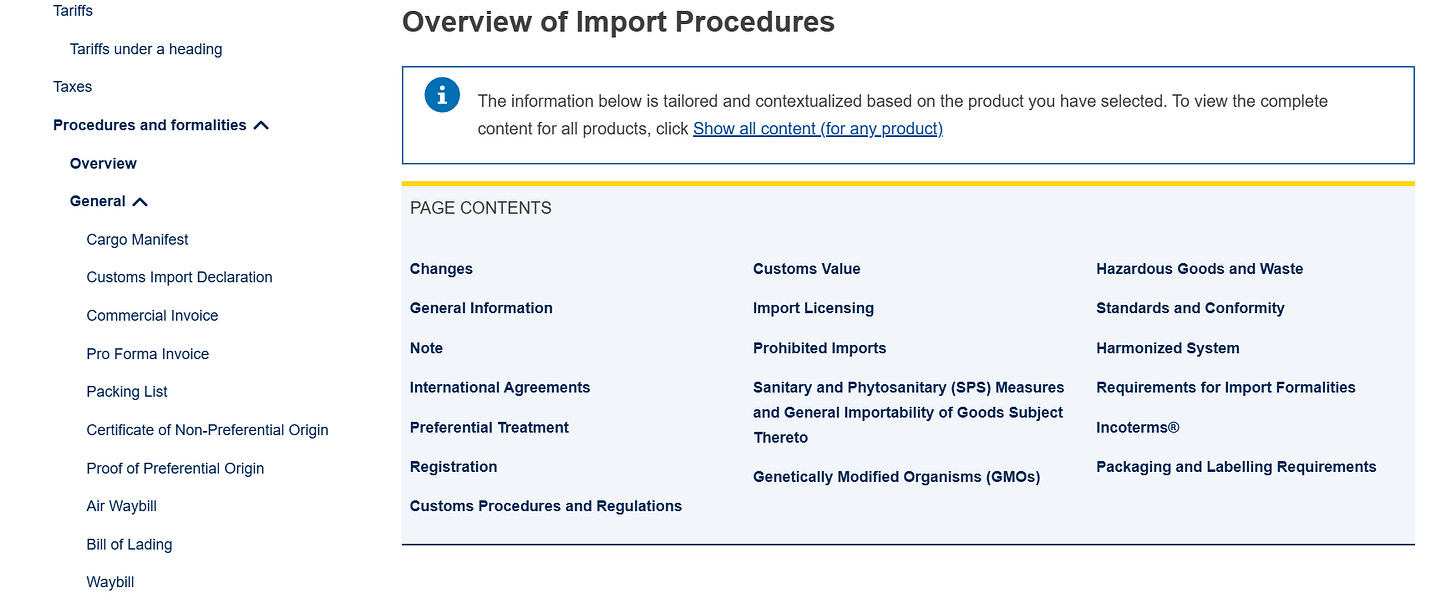 Tariffs

Tariffs under a heading

Taxes

Procedures and formalities

Overview

General

Cargo Manifest

Customs Import Declaration

Commercial Invoice

Pro Forma Invoice

Packing List

Certificate of Non-Preferential Origin

Proof of Preferential Origin

Air Waybill

Bill of Lading

Waybill

Overview of Import Procedures

The information below is tailored and contextualized based on the product you have selected. To view the complete content for all products, click Show all content (for any product)

PAGE CONTENTS

Changes

General Information

Note

International Agreements

Preferential Treatment

Registration

Customs Procedures and Regulations

Customs Value

Import Licensing

Prohibited Imports

Sanitary and Phytosanitary (SPS) Measures and General Importability of Goods Subject Thereto

Genetically Modified Organisms (GMOs)

Hazardous Goods and Waste

Standards and Conformity

Harmonized System

Requirements for Import Formalities

Incoterms®

Packaging and Labelling Requirements